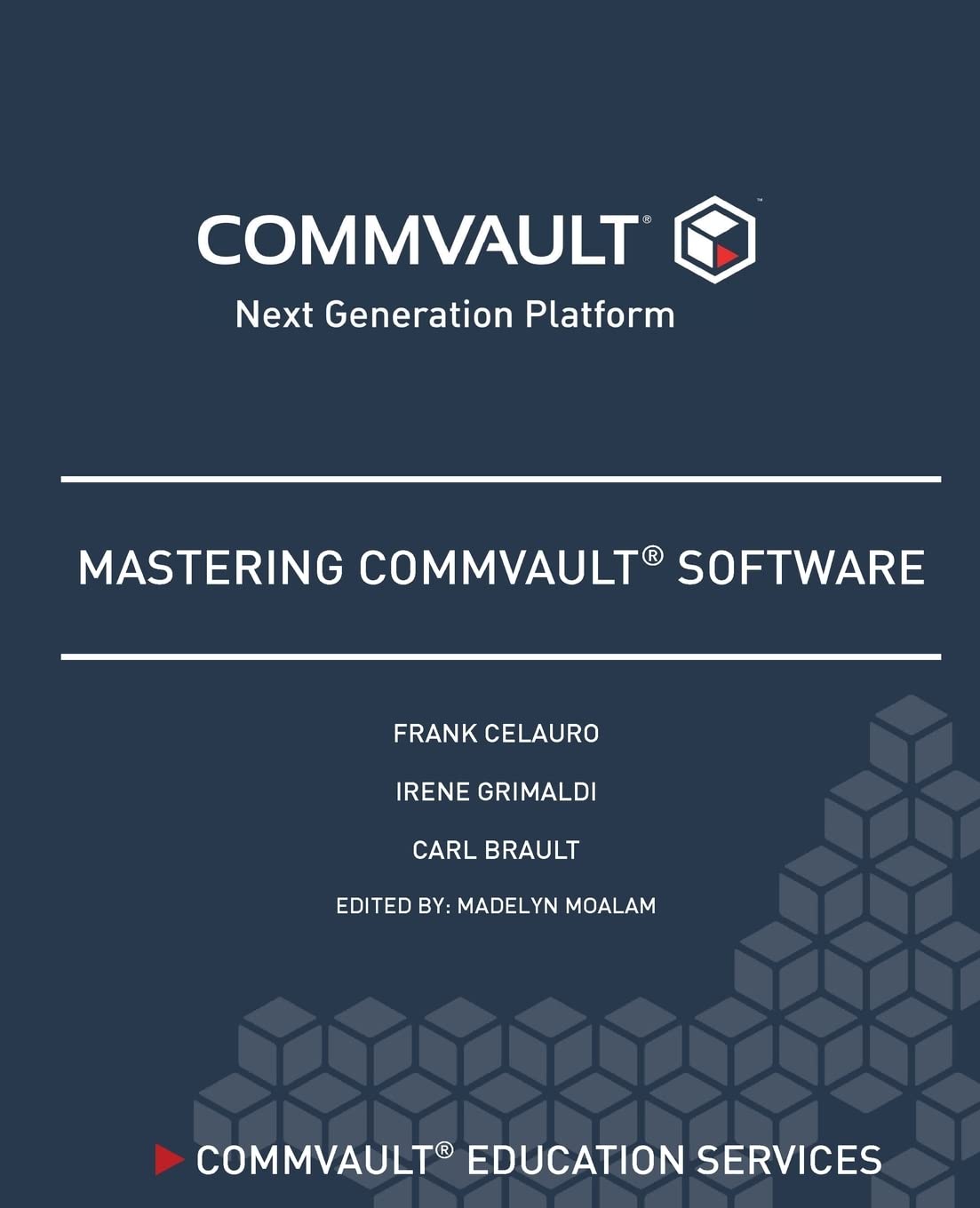 COMMVAULT®

Next Generation Platform

MASTERING COMMVAULT® SOFTWARE

FRANK CELAURO

IRENE GRIMALDI

CARL BRAULT

EDITED BY: MADELYN MOALAM

COMMVAULT® EDUCATION SERVICES